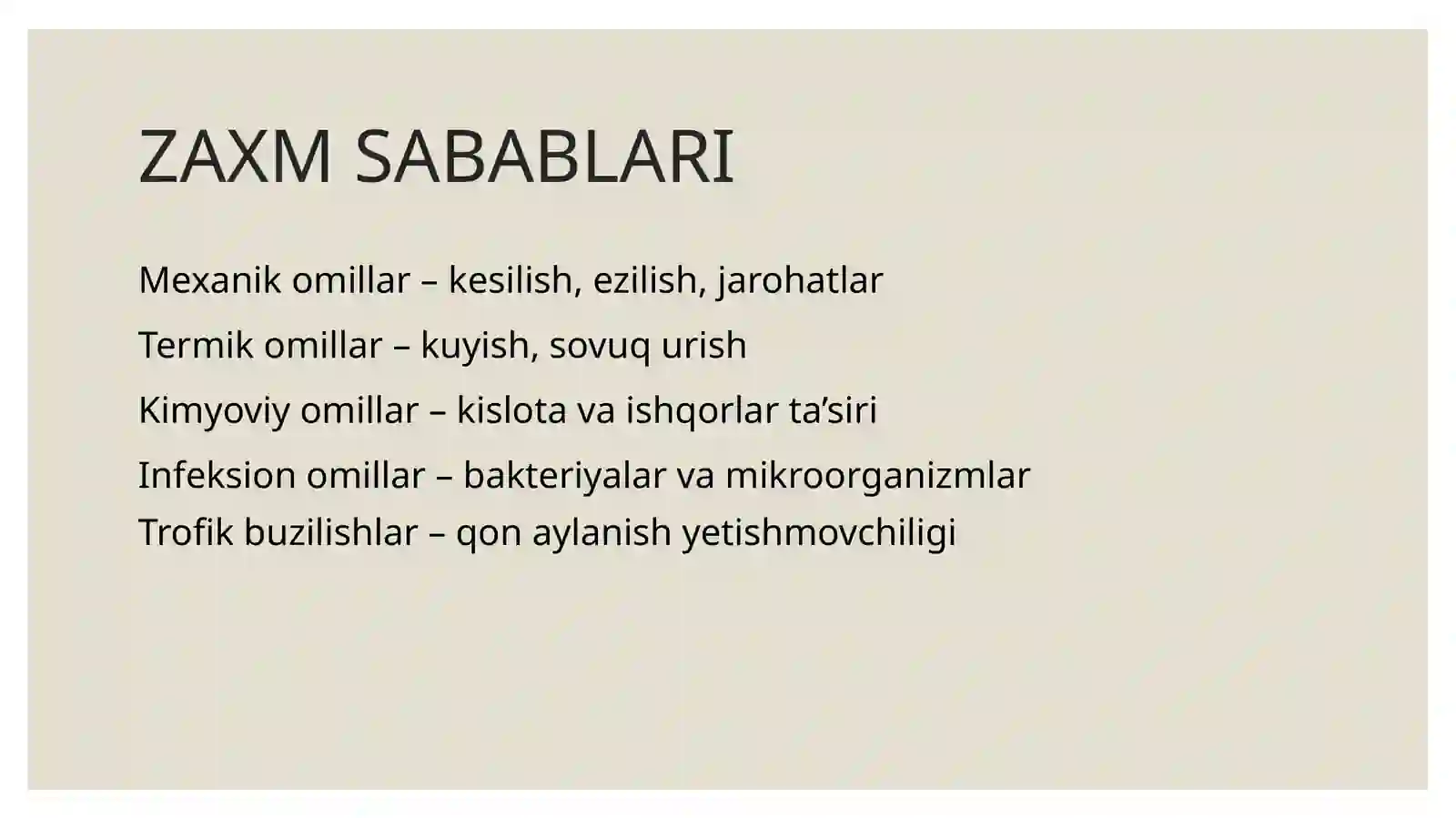 ZAXM SABABLARI

Mexanik omillar – kesilish, ezilish, jarohatlar

Termik omillar – kuyish, sovuq urish

Kimyoviy omillar – kislota va ishqorlar ta’siri

Infeksion omillar – bakteriyalar va mikroorganizmlar
Trofik buzilishlar – qon aylanish yetishmovchiligi